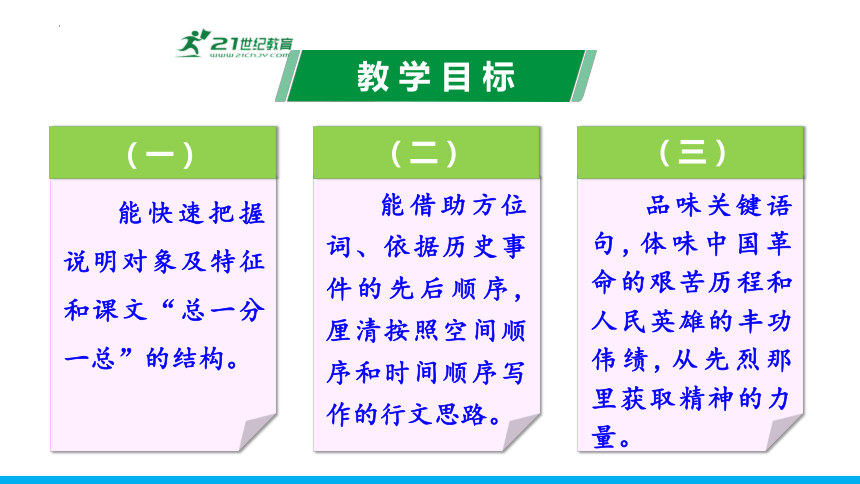 21世纪教育
www.21cnjy.com

教学目标

（一）

能快速把握说明对象及特征和课文“总一分一总”的结构。

（二）

能借助方位词、依据历史事件的先后顺序，厘清按照空间顺序和时间顺序写作的行文思路。

（三）

品味关键语句，体味中国革命的艰苦历程和人民英雄的丰功伟绩，从先烈那里获取精神的力量。